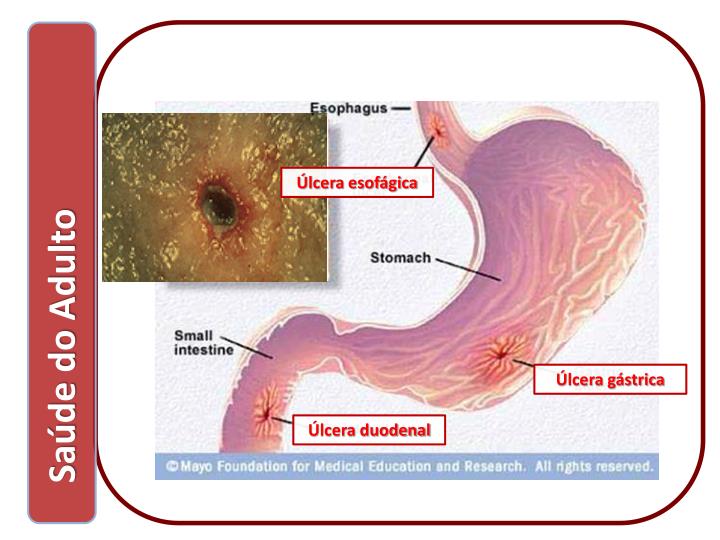 Saúde do Adulto

Esophagus

Úlcera esofágica

Stomach

Small intestine

Úlcera gástrica

Úlcera duodenal

©Mayo Foundation for Medical Education and Research. All rights reserved.